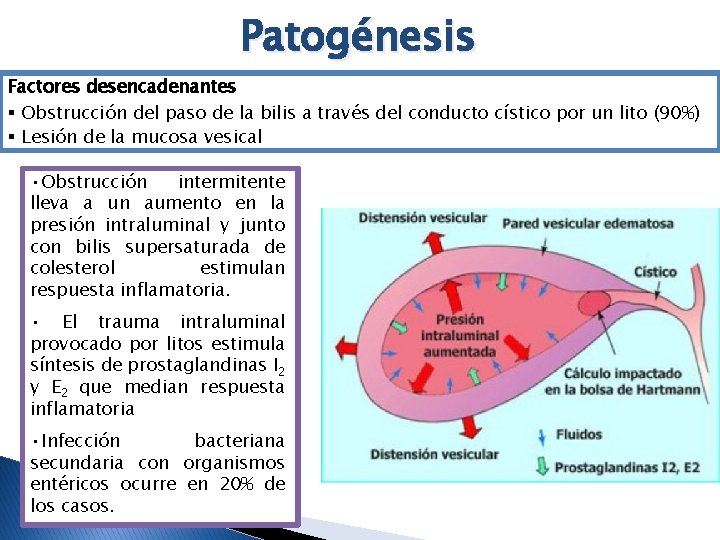 Patogénesis

Factores desencadenantes
▪ Obstrucción del paso de la bilis a través del conducto cístico por un lito (90%)
▪ Lesión de la mucosa vesical

•Obstrucción intermitente lleva a un aumento en la presión intraluminal y junto con bilis supersaturada de colesterol estimulan respuesta inflamatoria.

• El trauma intraluminal provocado por litos estimula síntesis de prostaglandinas $I_2$ y $E_2$ que median respuesta inflamatoria

•Infección bacteriana secundaria con organismos entéricos ocurre en 20% de los casos.

Distensión vesicular
Pared vesicular edematosa
Cístico
Presión intraluminal aumentada
Cálculo impactado en la bolsa de Hartmann
Distensión vesicular
Fluidos
Prostaglandinas I2, E2